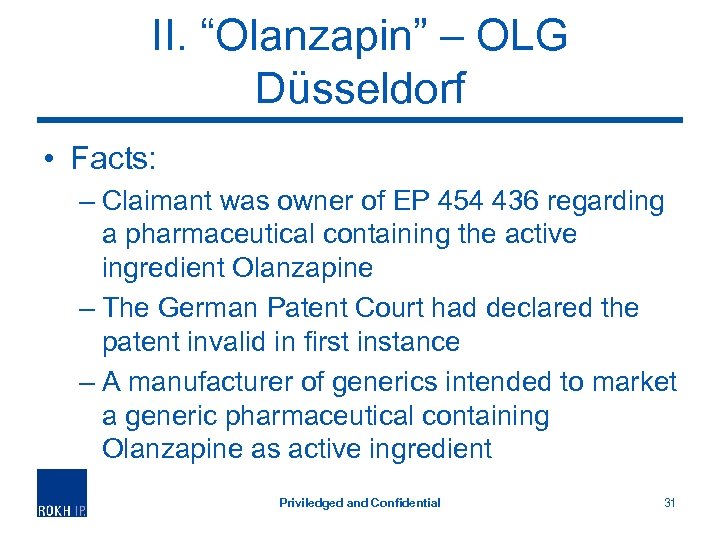 II. “Olanzapin” – OLG Düsseldorf

• Facts:
– Claimant was owner of EP 454 436 regarding a pharmaceutical containing the active ingredient Olanzapine
– The German Patent Court had declared the patent invalid in first instance
– A manufacturer of generics intended to market a generic pharmaceutical containing Olanzapine as active ingredient

ROKH IP

Priviledged and Confidential

31